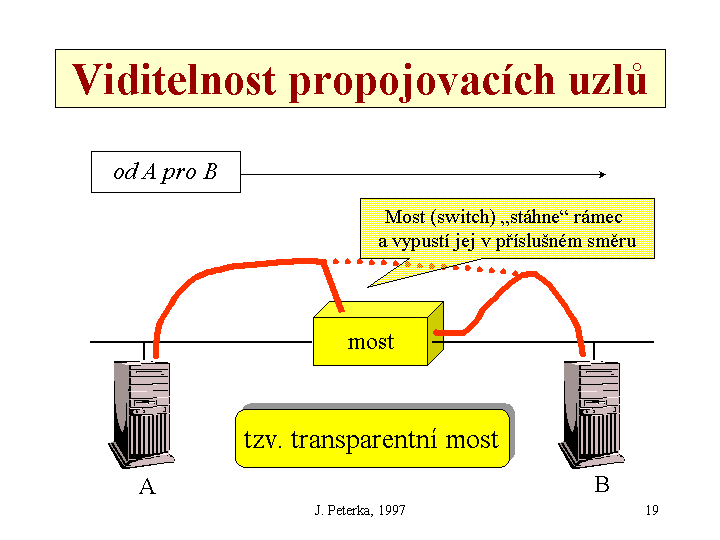 Viditelnost propojovacích uzlů

od A pro B

Most (switch) „stáhne“ rámec a vypustí jej v příslušném směru

most

tzv. transparentní most

A

B

J. Peterka, 1997

19